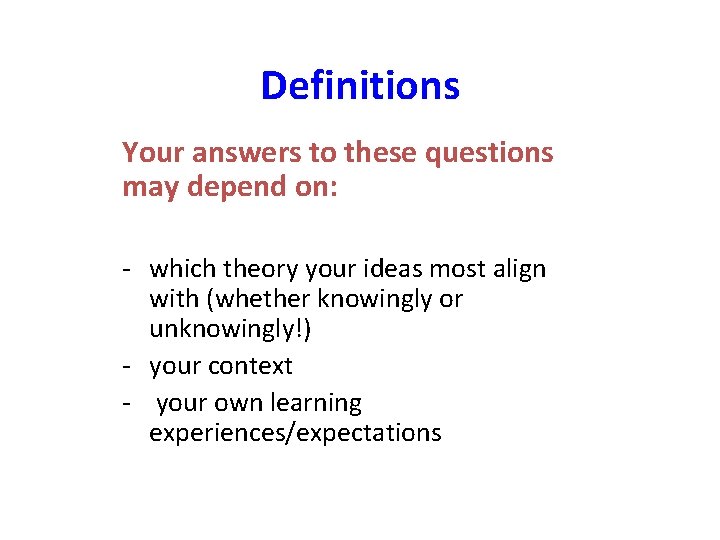 Definitions

Your answers to these questions may depend on:

- which theory your ideas most align with (whether knowingly or unknowingly!)
- your context
- your own learning experiences/expectations